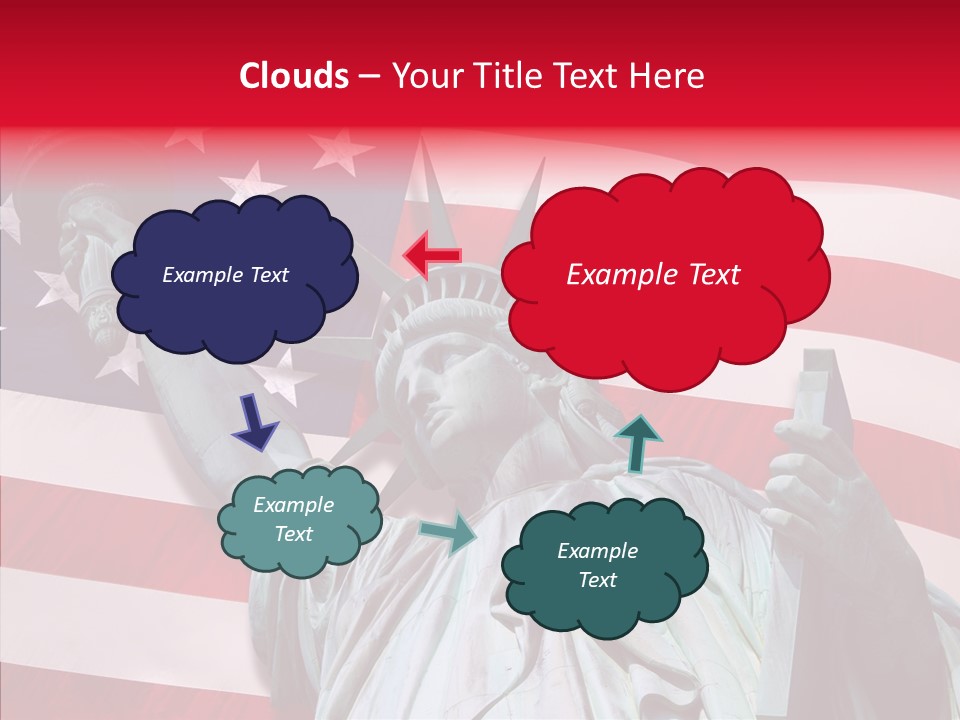 Clouds – Your Title Text Here

Example Text

Example Text

Example Text

Example Text